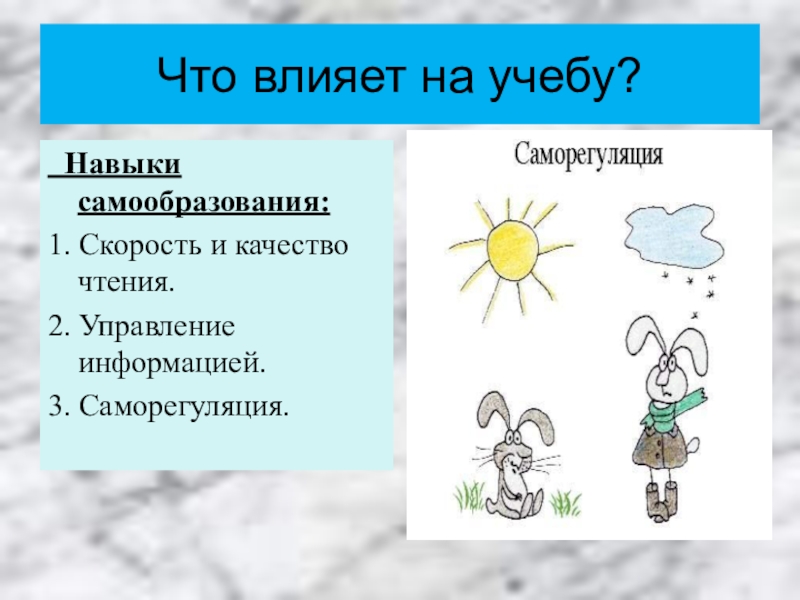 Что влияет на учебу?

Навыки самообразования:

1. Скорость и качество чтения.
2. Управление информацией.
3. Саморегуляция.

Саморегуляция